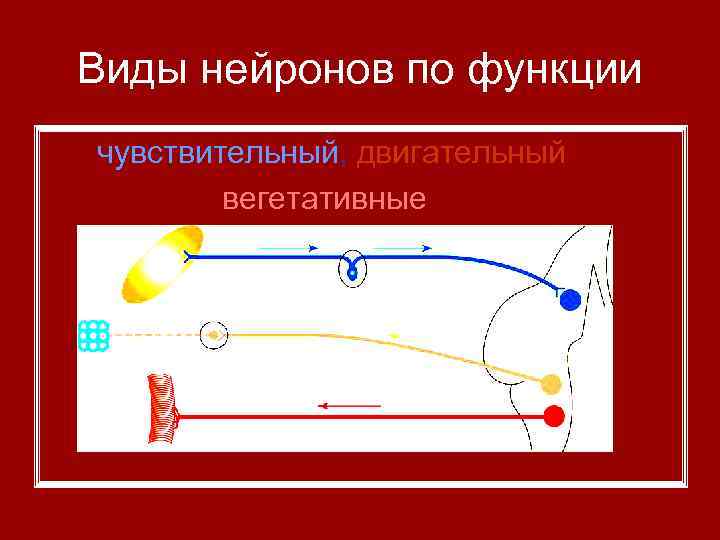 Виды нейронов по функции

чувствительный, двигательный

вегетативные